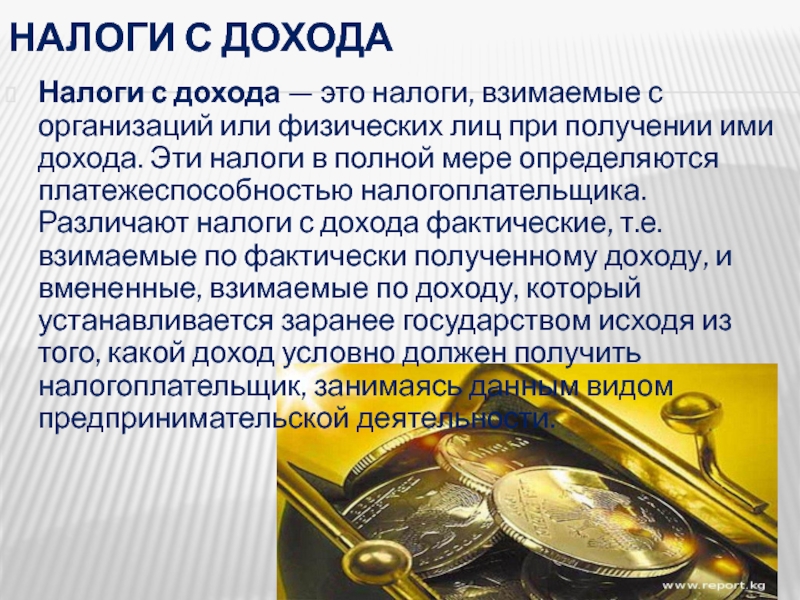 НАЛОГИ С ДОХОДА

Налоги с дохода — это налоги, взимаемые с организаций или физических лиц при получении ими дохода. Эти налоги в полной мере определяются платежеспособностью налогоплательщика. Различают налоги с дохода фактические, т.е. взимаемые по фактически полученному доходу, и вмененные, взимаемые по доходу, который устанавливается заранее государством исходя из того, какой доход условно должен получить налогоплательщик, занимаясь данным видом предпринимательской деятельности.

www.report.kg